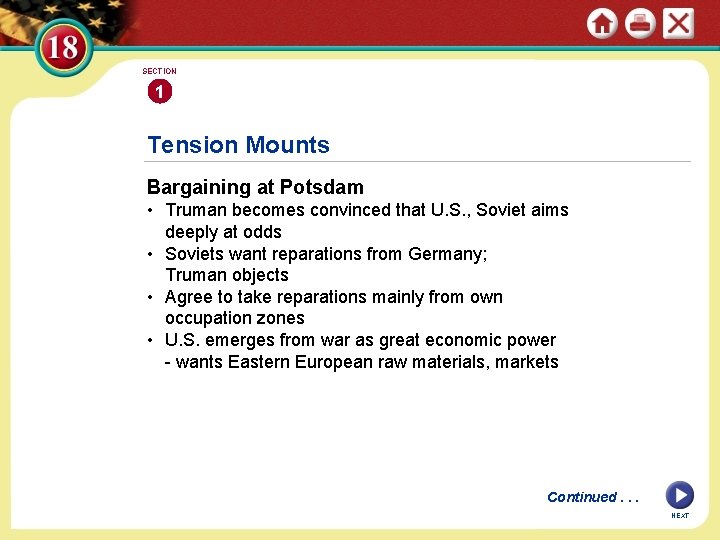 18

SECTION
1

Tension Mounts

Bargaining at Potsdam

• Truman becomes convinced that U.S., Soviet aims deeply at odds
• Soviets want reparations from Germany; Truman objects
• Agree to take reparations mainly from own occupation zones
• U.S. emerges from war as great economic power
- wants Eastern European raw materials, markets

Continued . . .

NEXT